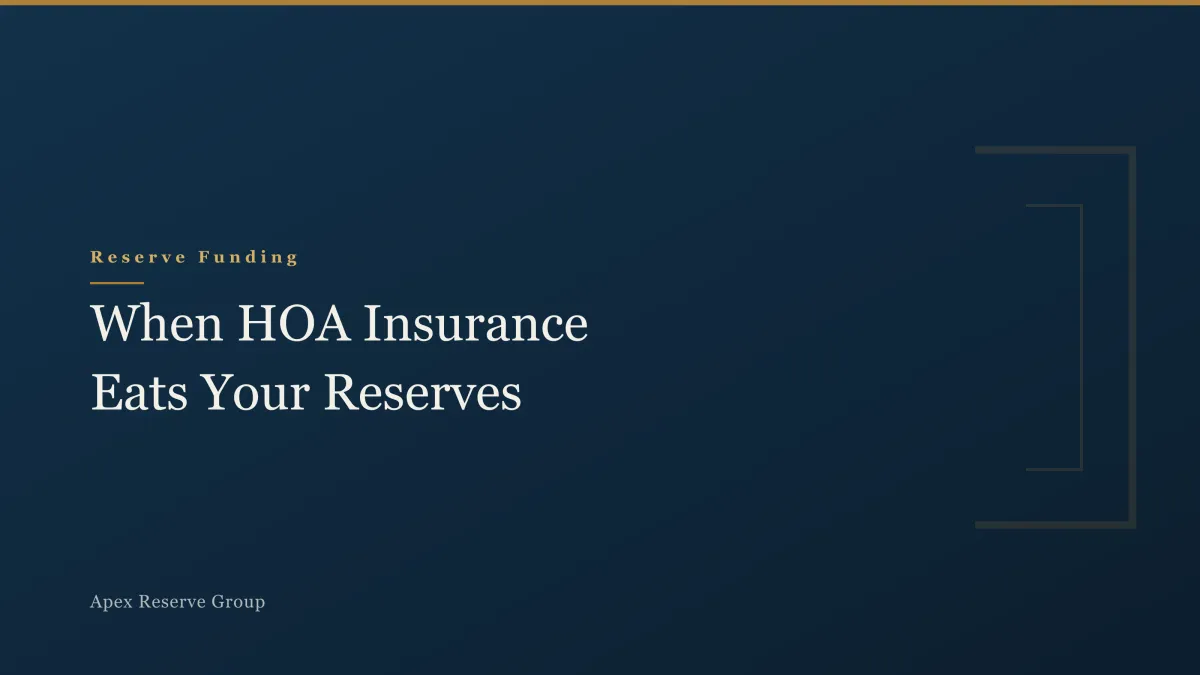 Reserve Funding

When HOA Insurance Eats Your Reserves

Apex Reserve Group